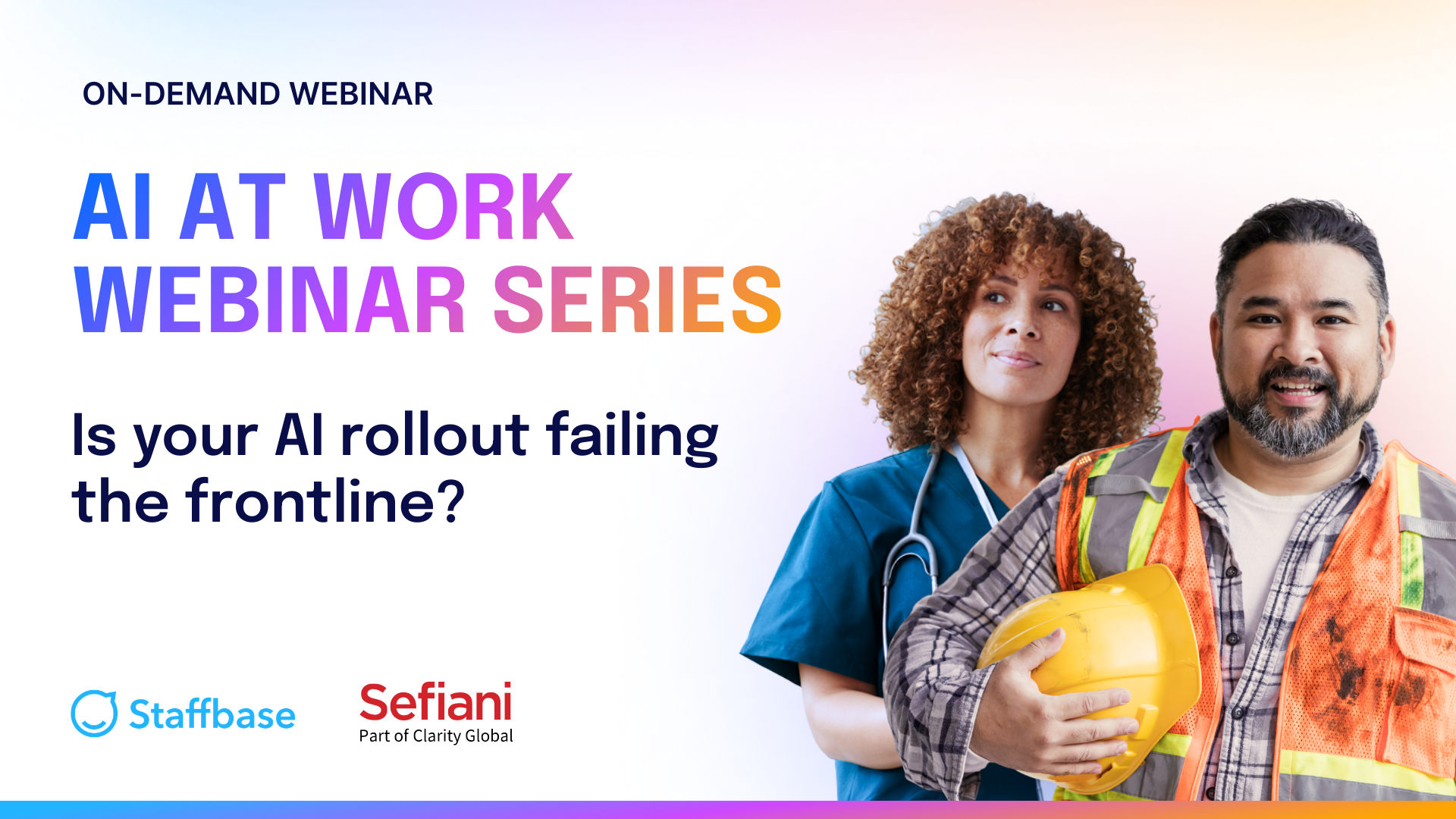 ON-DEMAND WEBINAR

AI AT WORK
WEBINAR SERIES

Is your AI rollout failing the frontline?

Staffbase

Sefiani
Part of Clarity Global